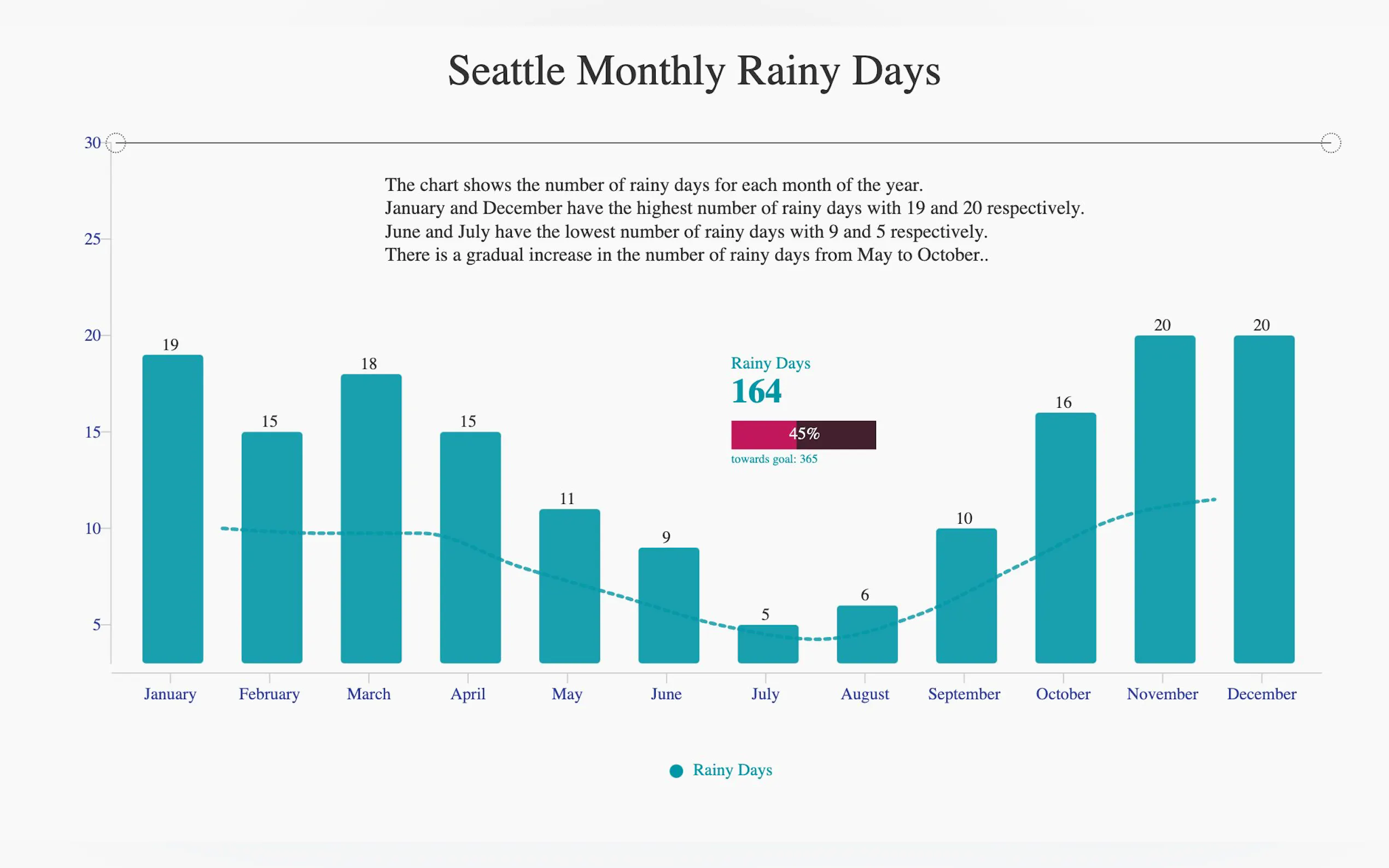 Seattle Monthly Rainy Days

30
25
20
15
10
5

The chart shows the number of rainy days for each month of the year.
January and December have the highest number of rainy days with 19 and 20 respectively.
June and July have the lowest number of rainy days with 9 and 5 respectively.
There is a gradual increase in the number of rainy days from May to October..

Rainy Days
164
45%
towards goal: 365

19
15
18
15
11
9
5
6
10
16
20
20

January
February
March
April
May
June
July
August
September
October
November
December

Rainy Days